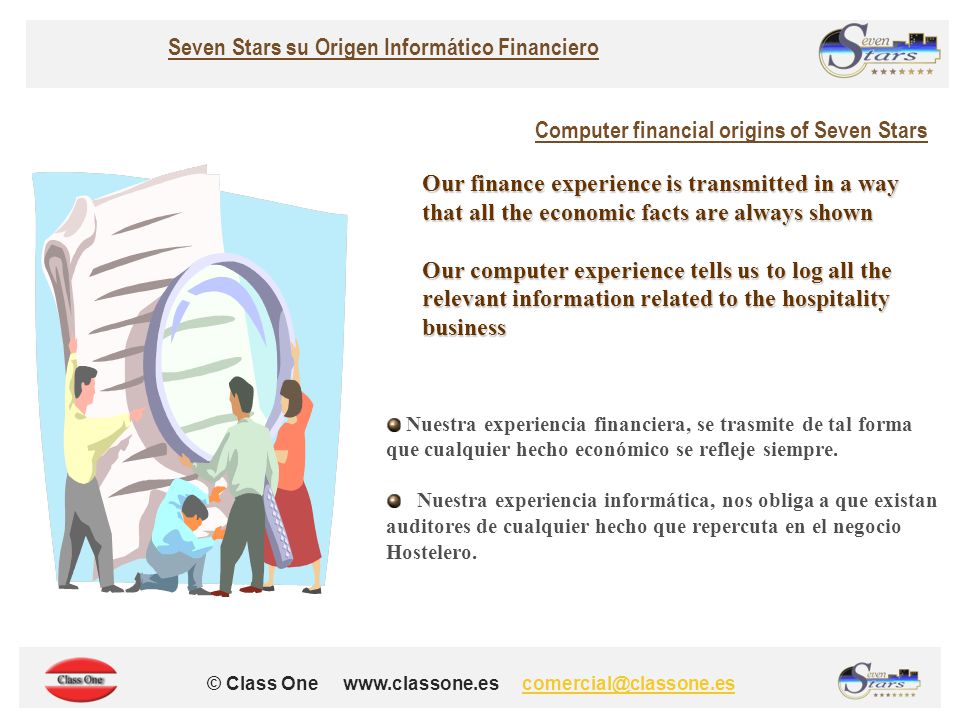 Seven Stars su Origen Informático Financiero

Seven Stars

Computer financial origins of Seven Stars

Our finance experience is transmitted in a way that all the economic facts are always shown

Our computer experience tells us to log all the relevant information related to the hospitality business

Nuestra experiencia financiera, se trasmite de tal forma que cualquier hecho económico se refleje siempre.

Nuestra experiencia informática, nos obliga a que existan auditores de cualquier hecho que repercuta en el negocio Hostelero.

Class One

© Class One www.classone.es comercial@classone.es

Seven Stars